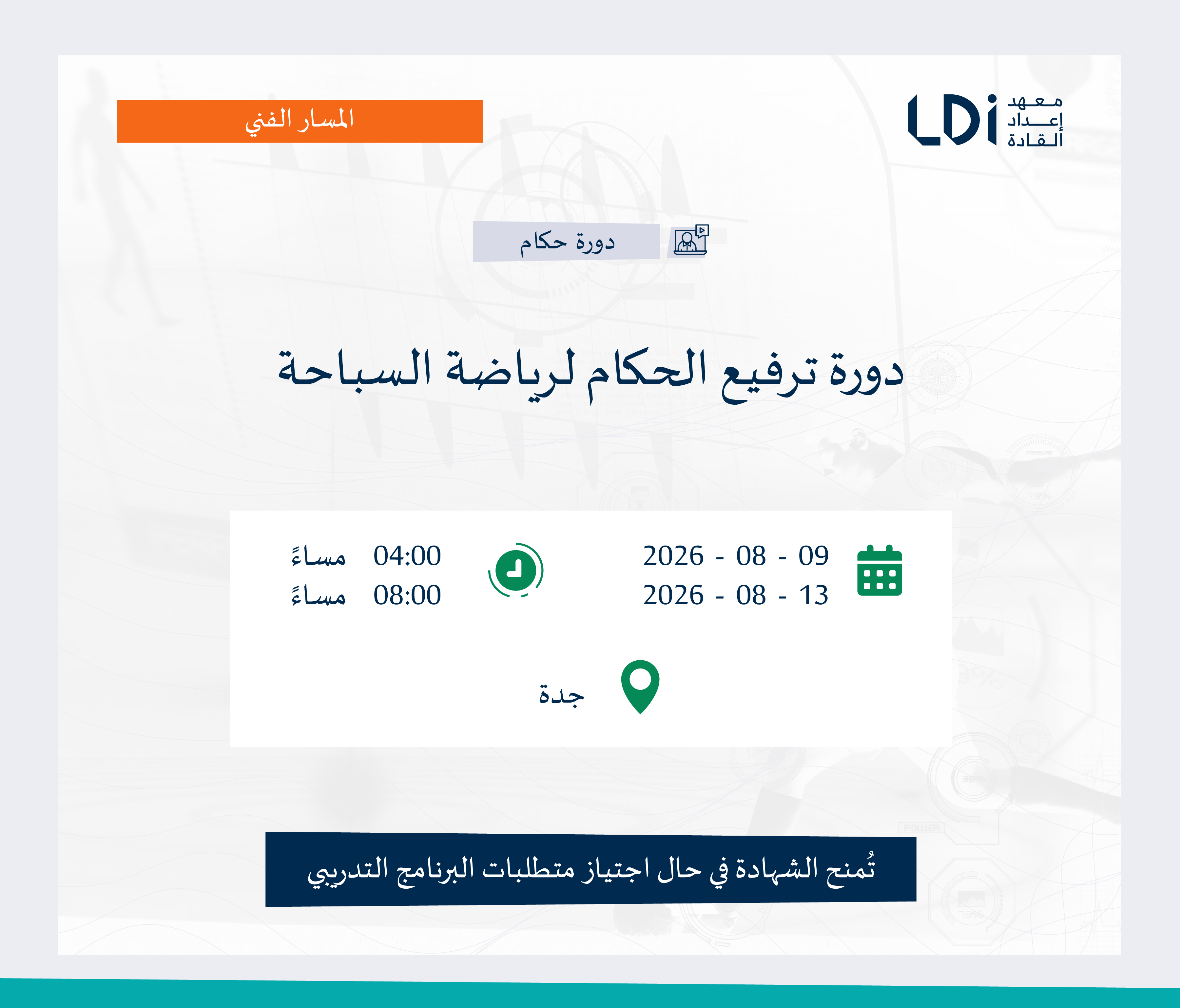 LDi معهد إعداد القادة

المسار الفني

دورة حكام

دورة ترفيع الحكام لرياضة السباحة

2026 - 08 - 09
2026 - 08 - 13

04:00 مساءً
08:00 مساءً

جدة

تُمنح الشهادة في حال اجتياز متطلبات البرنامج التدريبي